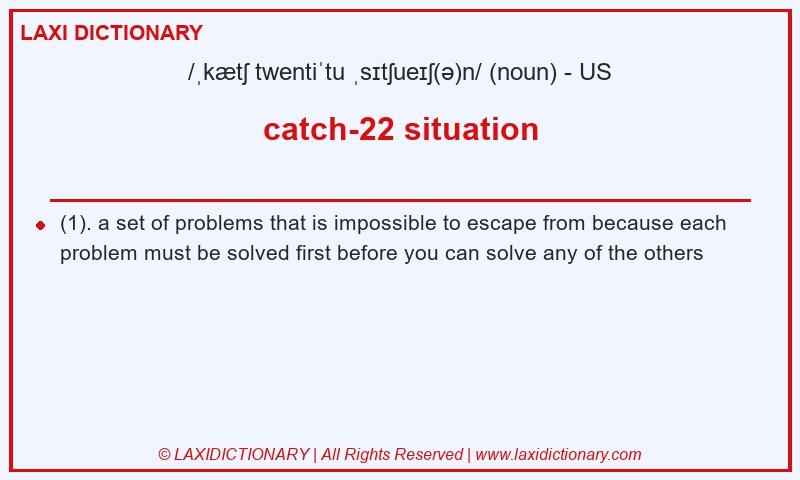 LAXI DICTIONARY

/ˌkætʃ twentiˈtu ˌsɪtʃueɪʃ(ə)n/ (noun) - US

catch-22 situation

(1). a set of problems that is impossible to escape from because each problem must be solved first before you can solve any of the others

© LAXIDICTIONARY | All Rights Reserved | www.laxidictionary.com